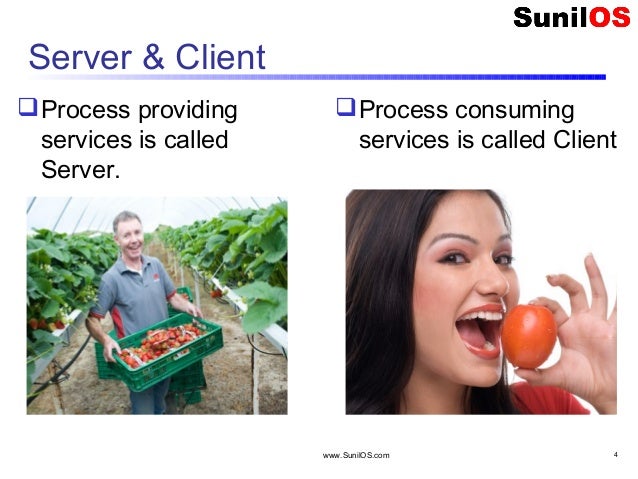 SunilOS

Server & Client

❑ Process providing services is called Server.

❑ Process consuming services is called Client

www.SunilOS.com

4